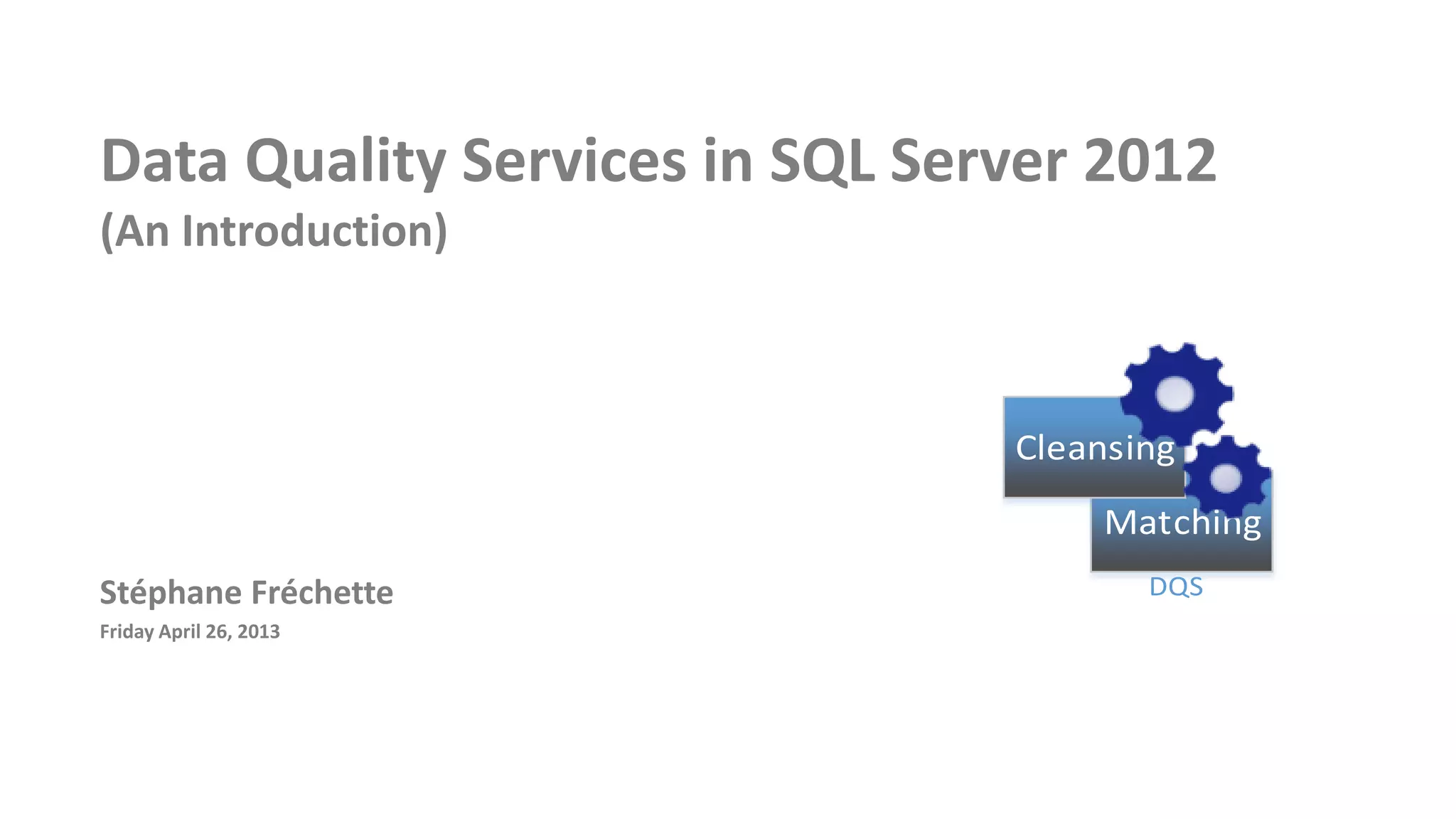 Data Quality Services in SQL Server 2012
(An Introduction)

Cleansing
Matching
DQS

Stéphane Fréchette
Friday April 26, 2013